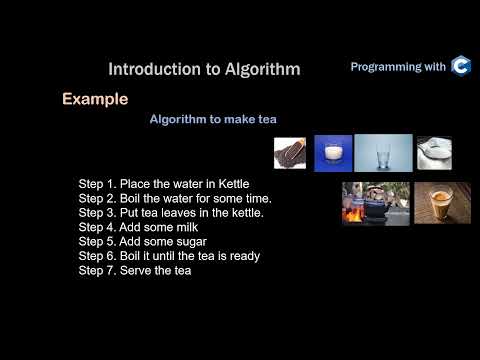 Introduction to Algorithm

Programming with C

Example

Algorithm to make tea

Step 1. Place the water in Kettle
Step 2. Boil the water for some time.
Step 3. Put tea leaves in the kettle.
Step 4. Add some milk
Step 5. Add some sugar
Step 6. Boil it until the tea is ready
Step 7. Serve the tea